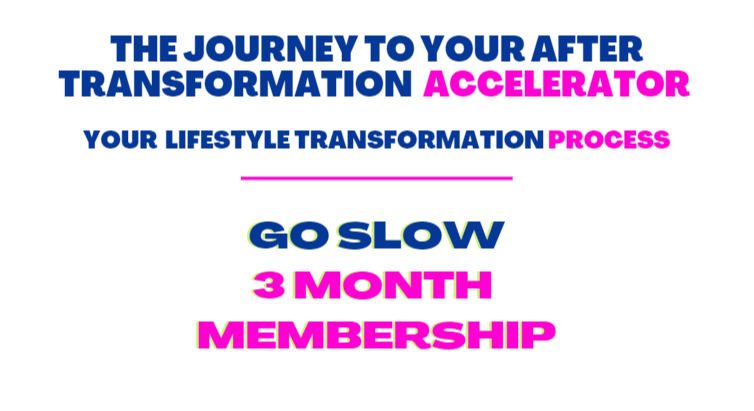 THE JOURNEY TO YOUR AFTER TRANSFORMATION ACCELERATOR

YOUR LIFESTYLE TRANSFORMATION PROCESS

GO SLOW
3 MONTH
MEMBERSHIP